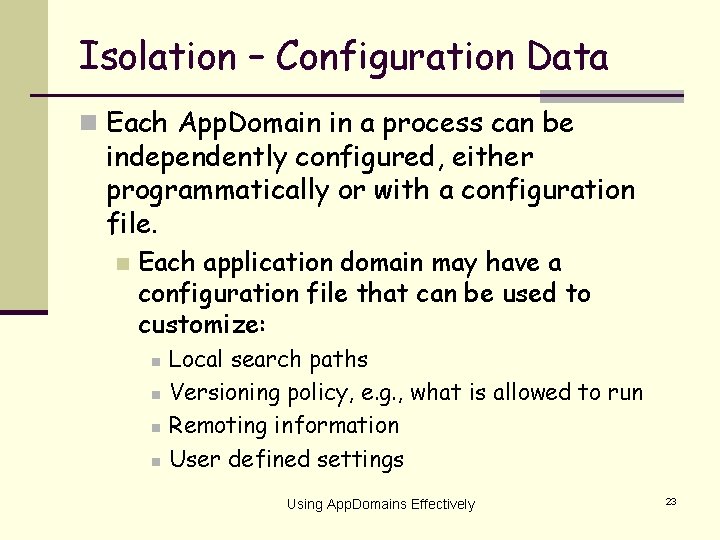 Isolation – Configuration Data

Each AppDomain in a process can be independently configured, either programmatically or with a configuration file.

Each application domain may have a configuration file that can be used to customize:

Local search paths

Versioning policy, e.g., what is allowed to run

Remoting information

User defined settings

Using AppDomains Effectively

23